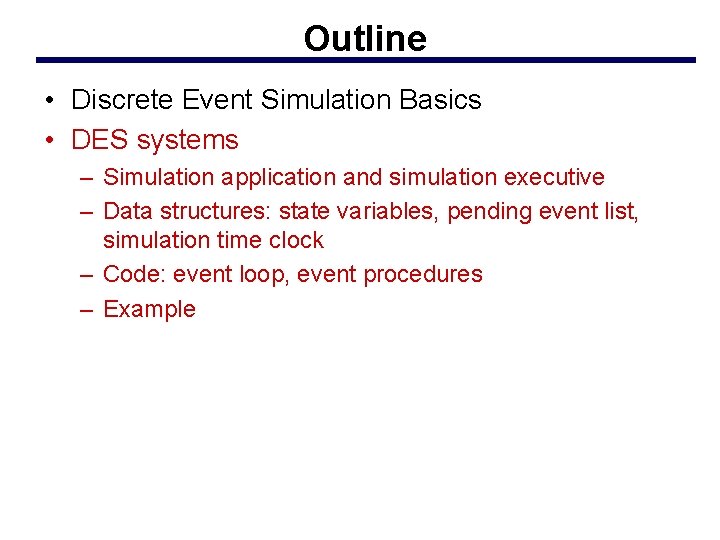 Outline

• Discrete Event Simulation Basics
• DES systems
– Simulation application and simulation executive
– Data structures: state variables, pending event list, simulation time clock
– Code: event loop, event procedures
– Example